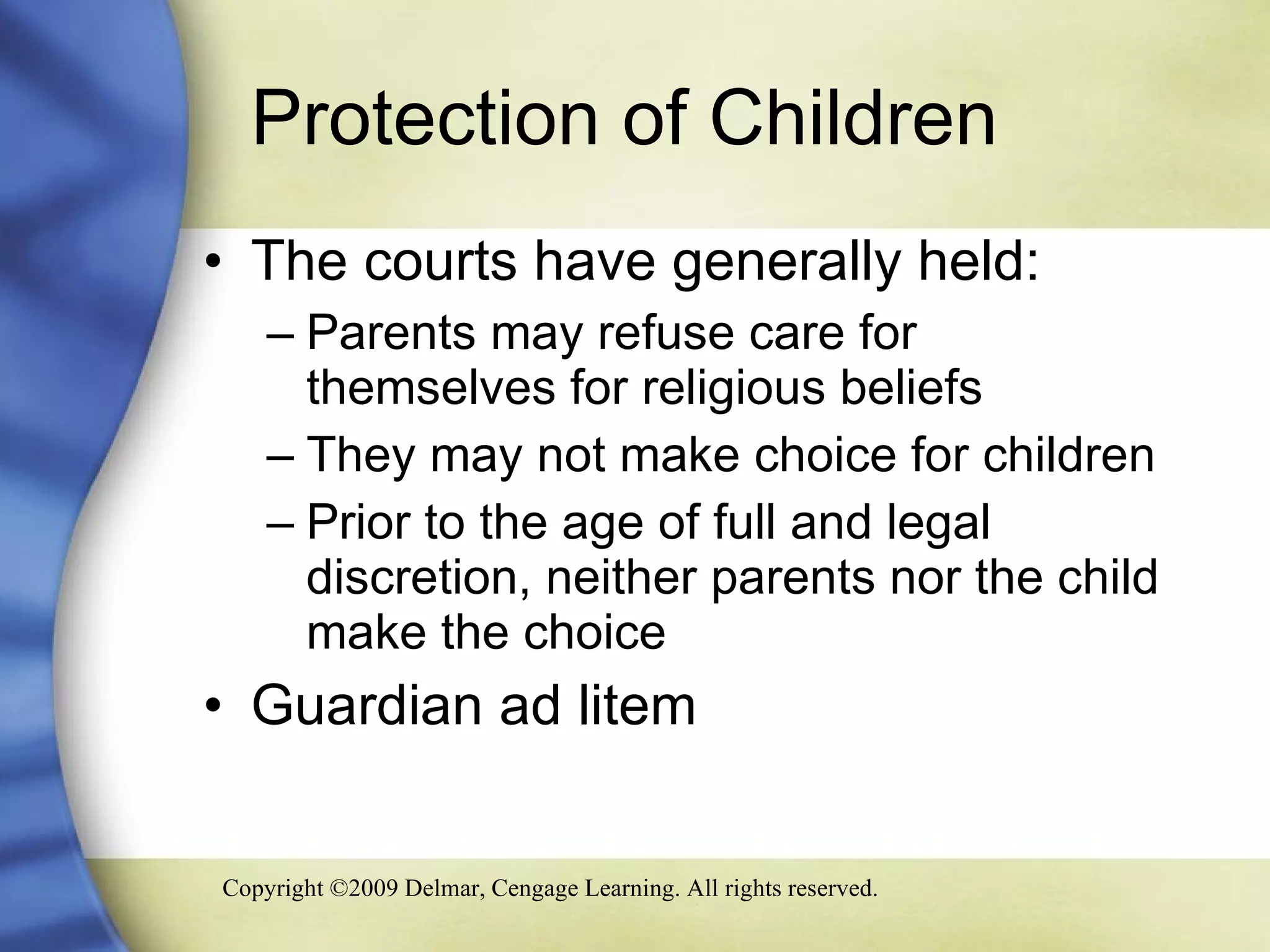 Protection of Children

• The courts have generally held:
  – Parents may refuse care for themselves for religious beliefs
  – They may not make choice for children
  – Prior to the age of full and legal discretion, neither parents nor the child make the choice
• Guardian ad litem

Copyright ©2009 Delmar, Cengage Learning. All rights reserved.